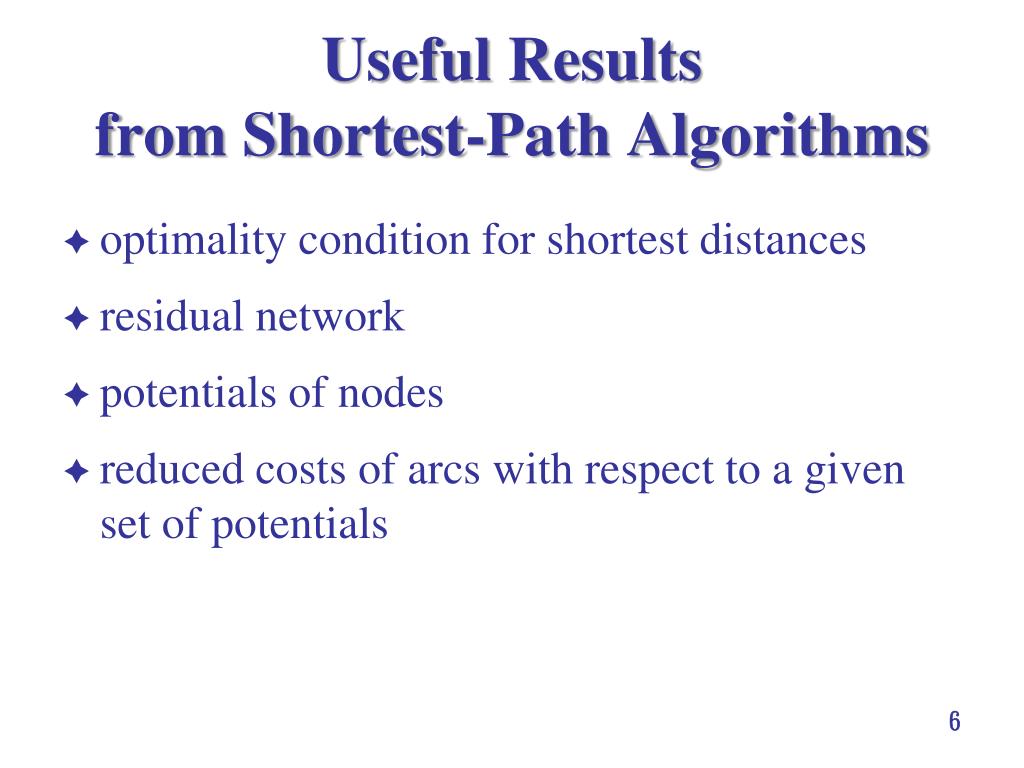 Useful Results
from Shortest-Path Algorithms

✦ optimality condition for shortest distances

✦ residual network

✦ potentials of nodes

✦ reduced costs of arcs with respect to a given set of potentials

6